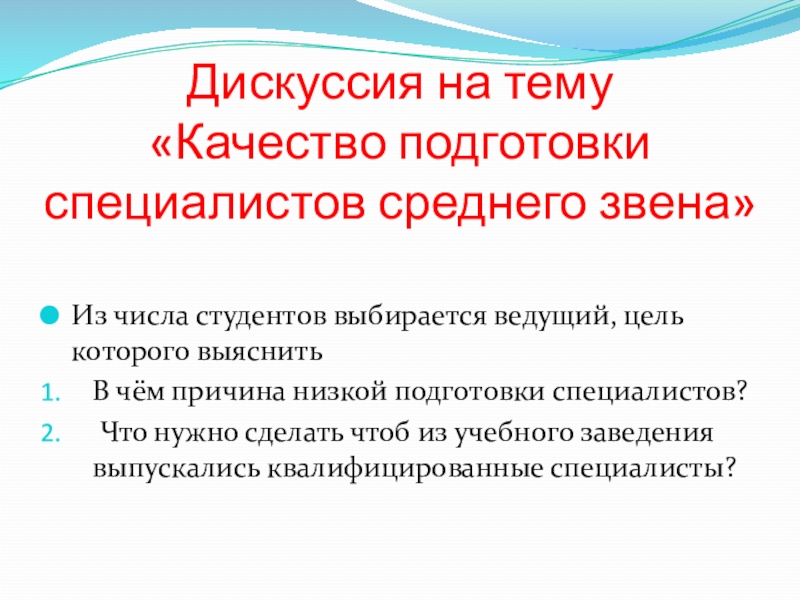 Дискуссия на тему «Качество подготовки специалистов среднего звена»

Из числа студентов выбирается ведущий, цель которого выяснить

1. В чём причина низкой подготовки специалистов?
2. Что нужно сделать чтоб из учебного заведения выпускались квалифицированные специалисты?